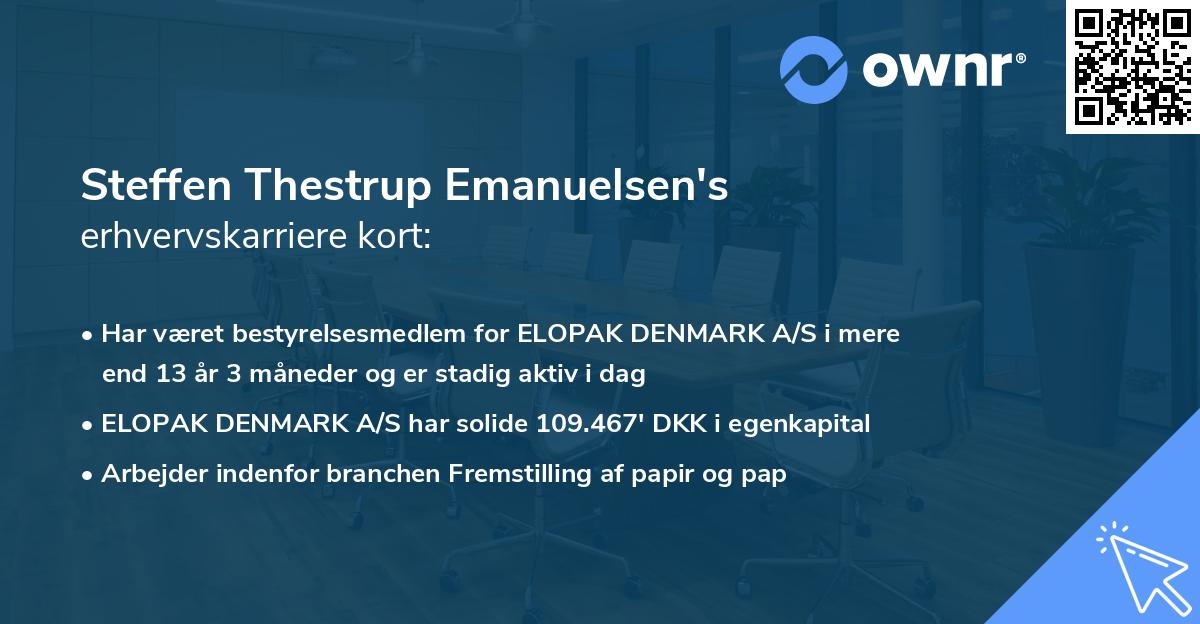 ownr®

Steffen Thestrup Emanuelsen's
erhvervskarriere kort:

• Har været bestyrelsesmedlem for ELOPAK DENMARK A/S i mere end 13 år 3 måneder og er stadig aktiv i dag
• ELOPAK DENMARK A/S har solide 109.467' DKK i egenkapital
• Arbejder indenfor branchen Fremstilling af papir og pap